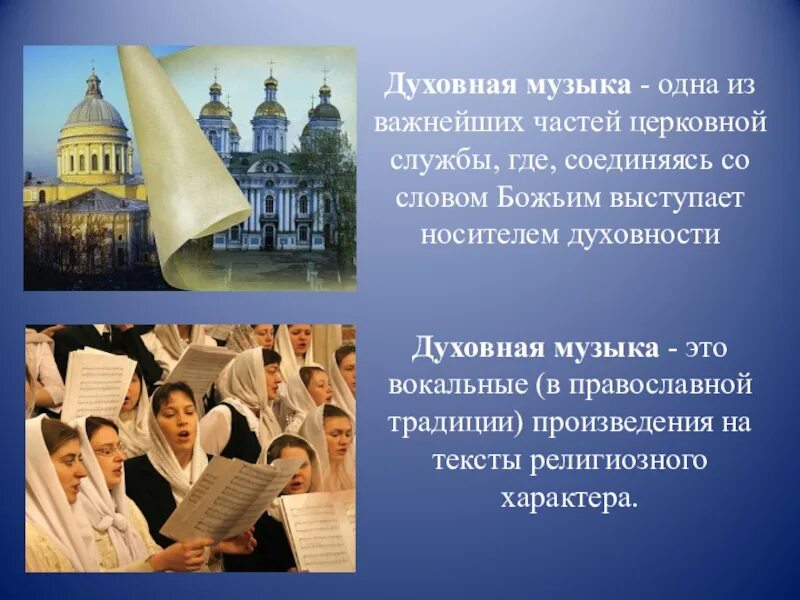 Духовная музыка - одна из важнейших частей церковной службы, где, соединяясь со словом Божьим выступает носителем духовности

Духовная музыка - это вокальные (в православной традиции) произведения на тексты религиозного характера.